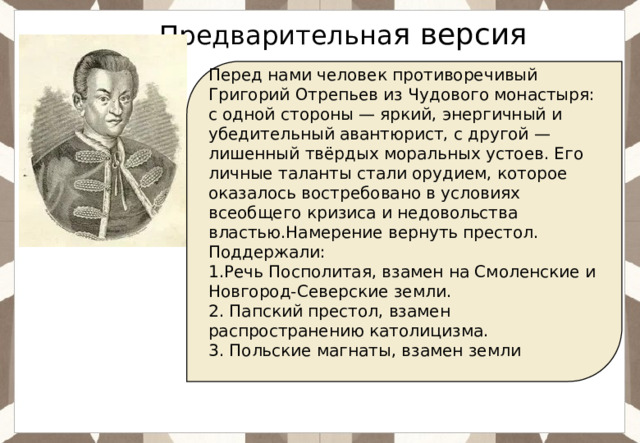 Предварительная версия

Перед нами человек противоречивый Григорий Отрепьев из Чудового монастыря: с одной стороны — яркий, энергичный и убедительный авантюрист, с другой — лишенный твёрдых моральных устоев. Его личные таланты стали орудием, которое оказалось востребовано в условиях всеобщего кризиса и недовольства властью.Намерение вернуть престол.
Поддержали:
1.Речь Посполитая, взамен на Смоленские и Новгород-Северские земли.
2. Папский престол, взамен распространению католицизма.
3. Польские магнаты, взамен земли